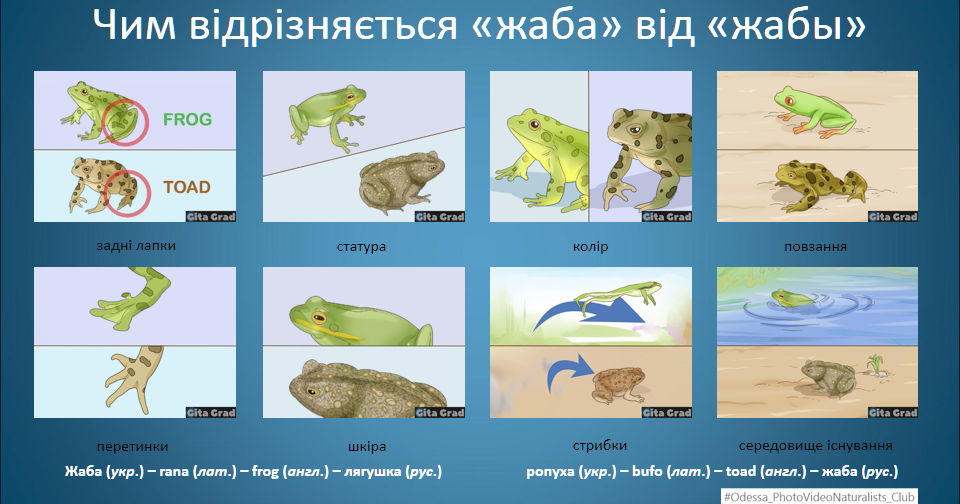 Чим відрізняється «жаба» від «жабы»

FROG

TOAD

Gita Grad

задні лапки

Gita Grad

статура

Gita Grad

колір

Gita Grad

повзання

Gita Grad

перетинки

Gita Grad

шкіра

Gita Grad

стрибки

Gita Grad

середовище існування

Жаба (укр.) – rana (лат.) – frog (англ.) – лягушка (рус.)

ропуха (укр.) – bufo (лат.) – toad (англ.) – жаба (рус.)

#Odessa_PhotoVideoNaturalists_Club